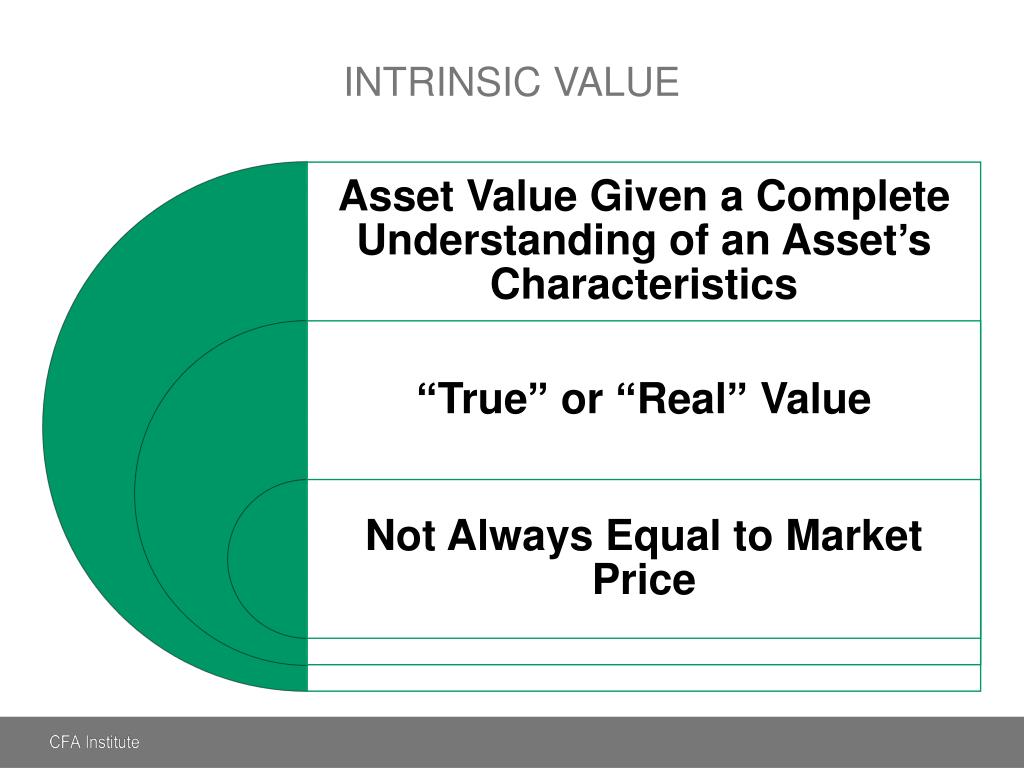 INTRINSIC VALUE

Asset Value Given a Complete Understanding of an Asset’s Characteristics

“True” or “Real” Value

Not Always Equal to Market Price

CFA Institute